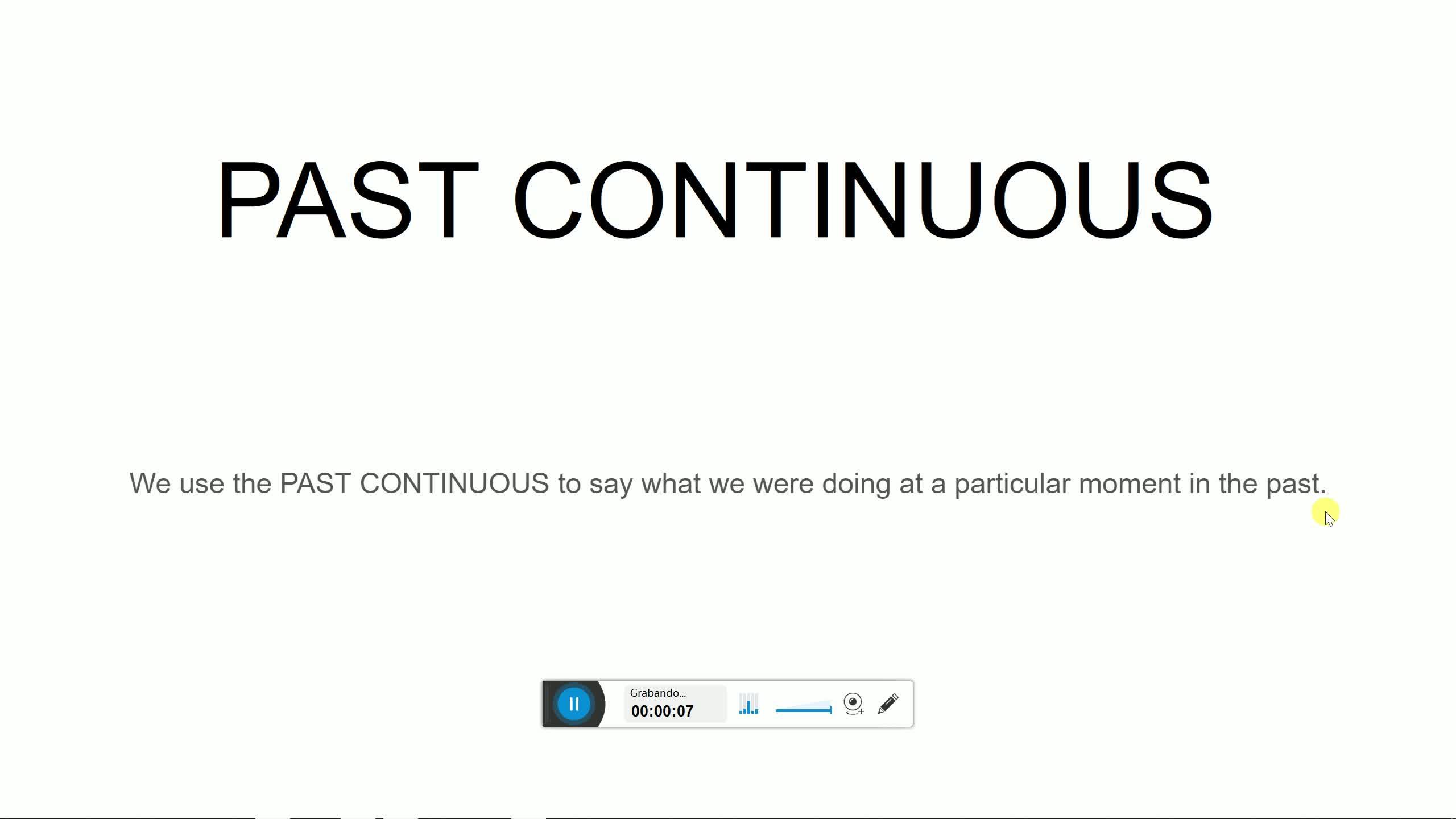 PAST CONTINUOUS

We use the PAST CONTINUOUS to say what we were doing at a particular moment in the past.

Grabando...
00:00:07